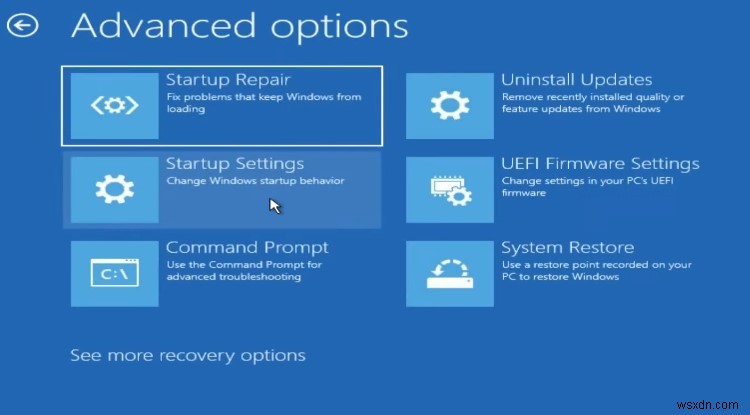 Advanced options

Startup Repair
Fix problems that keep Windows from loading

Startup Settings
Change Windows startup behavior

Command Prompt
Use the Command Prompt for advanced troubleshooting

C:\

Uninstall Updates
Remove recently installed quality or feature updates from Windows

UEFI Firmware Settings
Change settings in your PC's UEFI firmware

System Restore
Use a restore point recorded on your PC to restore Windows

See more recovery options

wsxdn.com